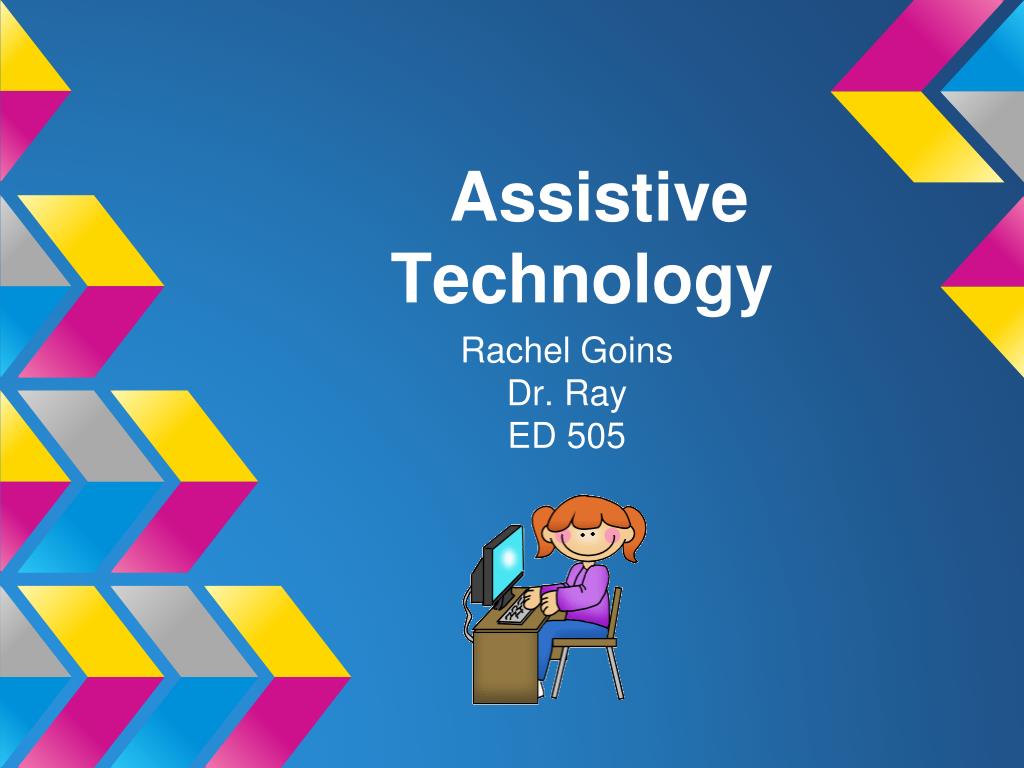 Assistive Technology

Rachel Goins
Dr. Ray
ED 505